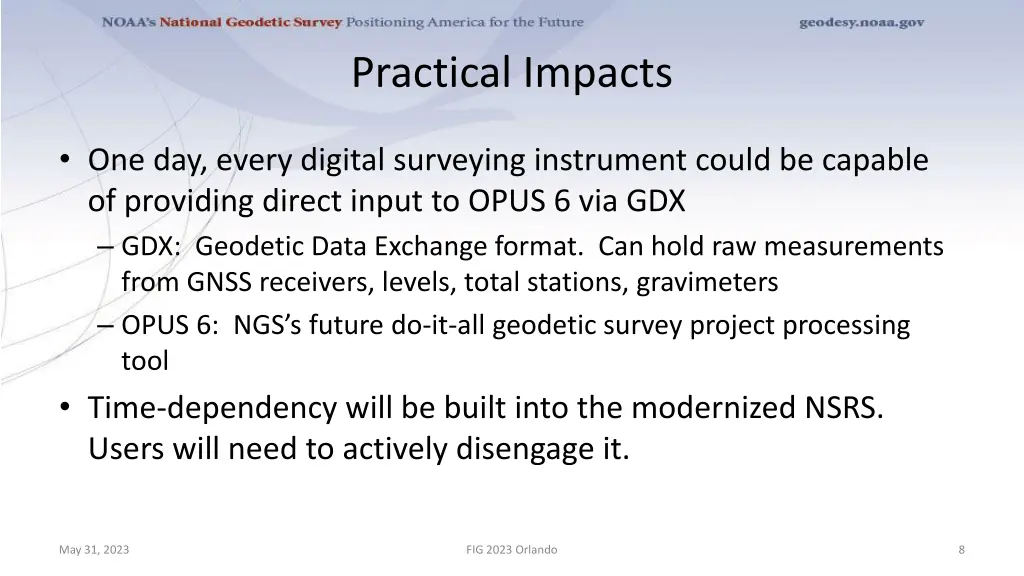 NOAA's National Geodetic Survey Positioning America for the Future geodesy.noaa.gov

Practical Impacts

• One day, every digital surveying instrument could be capable of providing direct input to OPUS 6 via GDX
– GDX: Geodetic Data Exchange format. Can hold raw measurements from GNSS receivers, levels, total stations, gravimeters
– OPUS 6: NGS's future do-it-all geodetic survey project processing tool

• Time-dependency will be built into the modernized NSRS. Users will need to actively disengage it.

May 31, 2023 FIG 2023 Orlando 8